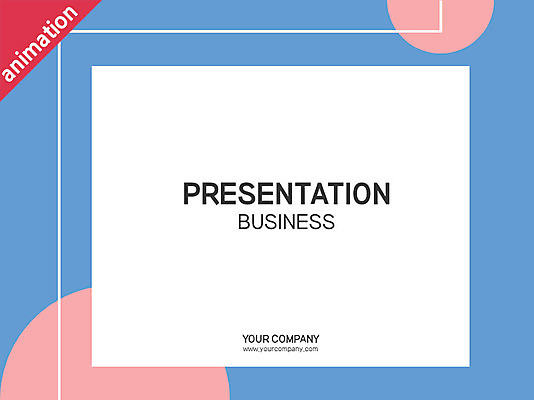 animation

PRESENTATION
BUSINESS

YOUR COMPANY
www.yourcompany.com